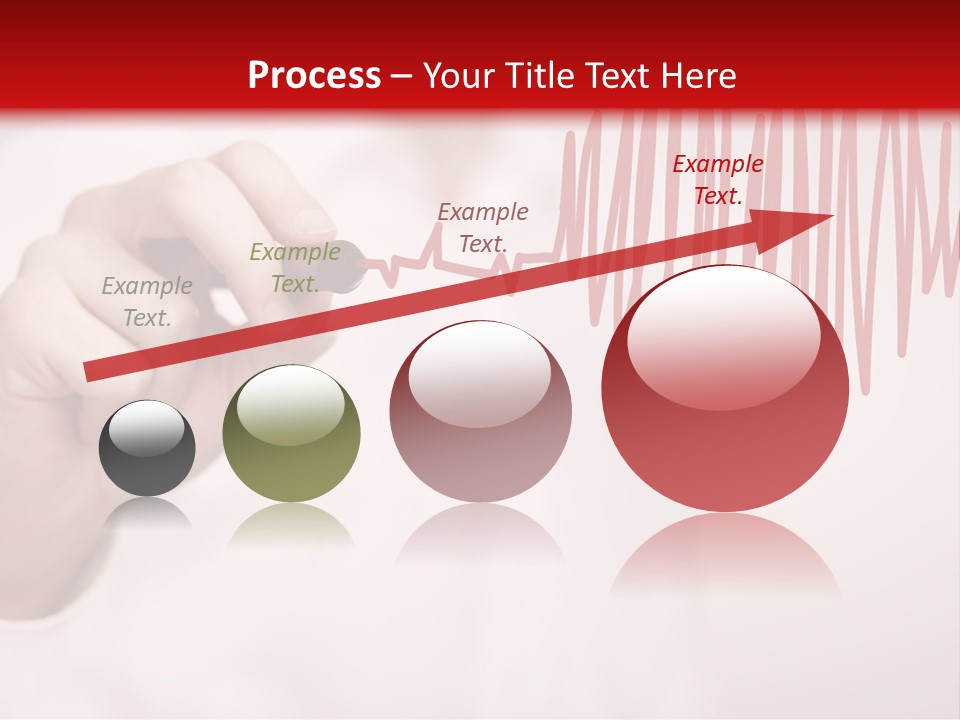 Process – Your Title Text Here

Example Text.

Example Text.

Example Text.

Example Text.